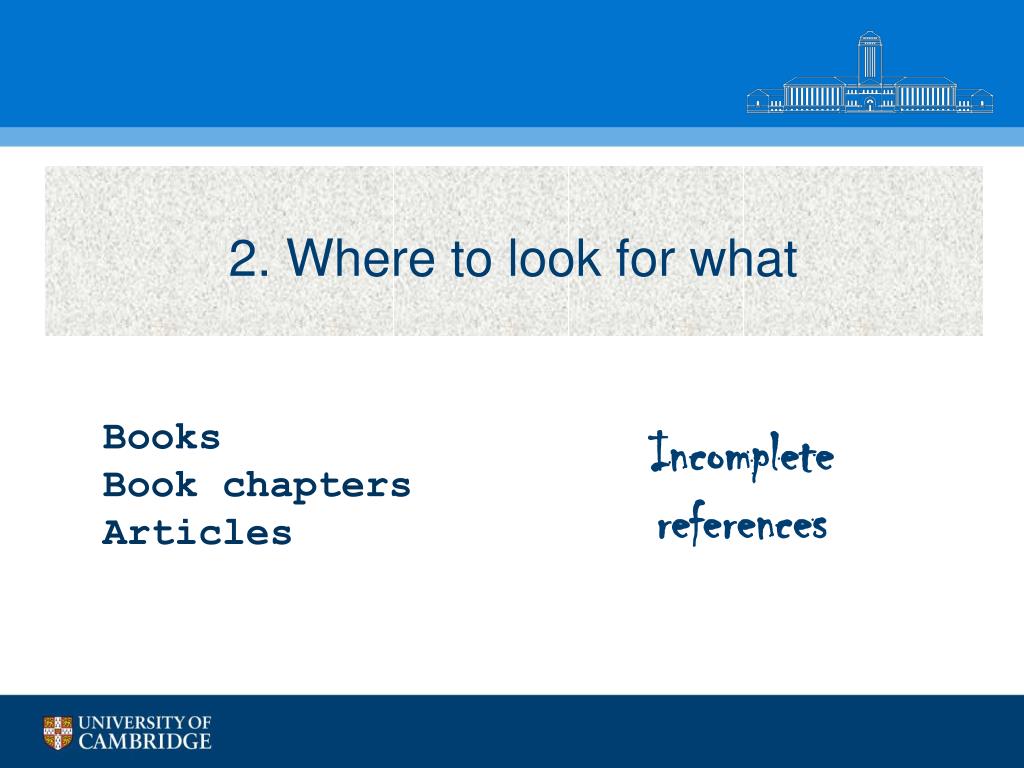 2. Where to look for what

Books
Book chapters
Articles

Incomplete references

UNIVERSITY OF CAMBRIDGE